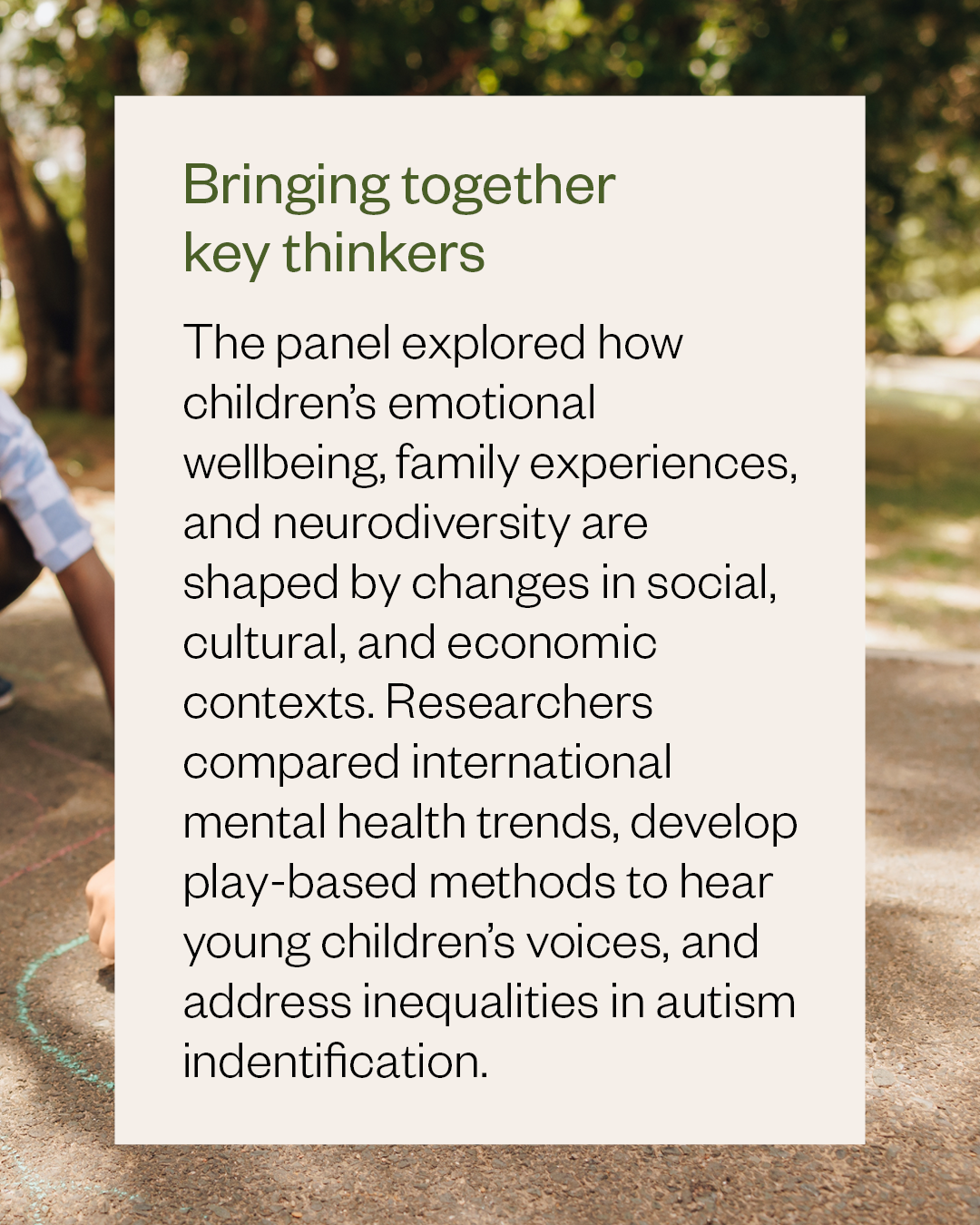 Bringing together key thinkers

The panel explored how children's emotional wellbeing, family experiences, and neurodiversity are shaped by changes in social, cultural, and economic contexts. Researchers compared international mental health trends, develop play-based methods to hear young children's voices, and address inequalities in autism indentification.